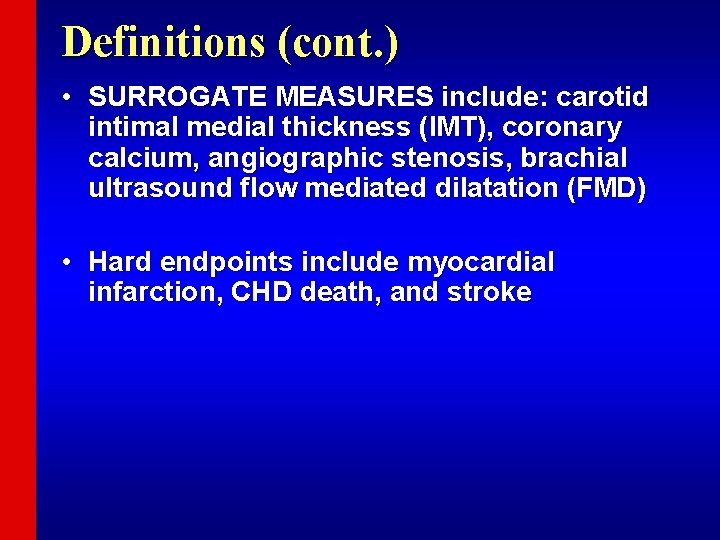 Definitions (cont.)

• SURROGATE MEASURES include: carotid intimal medial thickness (IMT), coronary calcium, angiographic stenosis, brachial ultrasound flow mediated dilatation (FMD)

• Hard endpoints include myocardial infarction, CHD death, and stroke